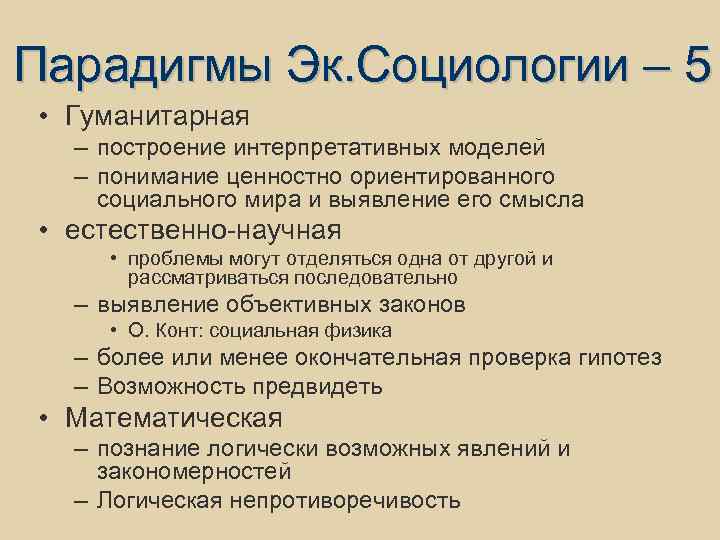 Парадигмы Эк.Социологии – 5

• Гуманитарная
– построение интерпретативных моделей
– понимание ценностно ориентированного социального мира и выявление его смысла
• естественно-научная
• проблемы могут отделяться одна от другой и рассматриваться последовательно
– выявление объективных законов
• О. Конт: социальная физика
– более или менее окончательная проверка гипотез
– Возможность предвидеть
• Математическая
– познание логически возможных явлений и закономерностей
– Логическая непротиворечивость